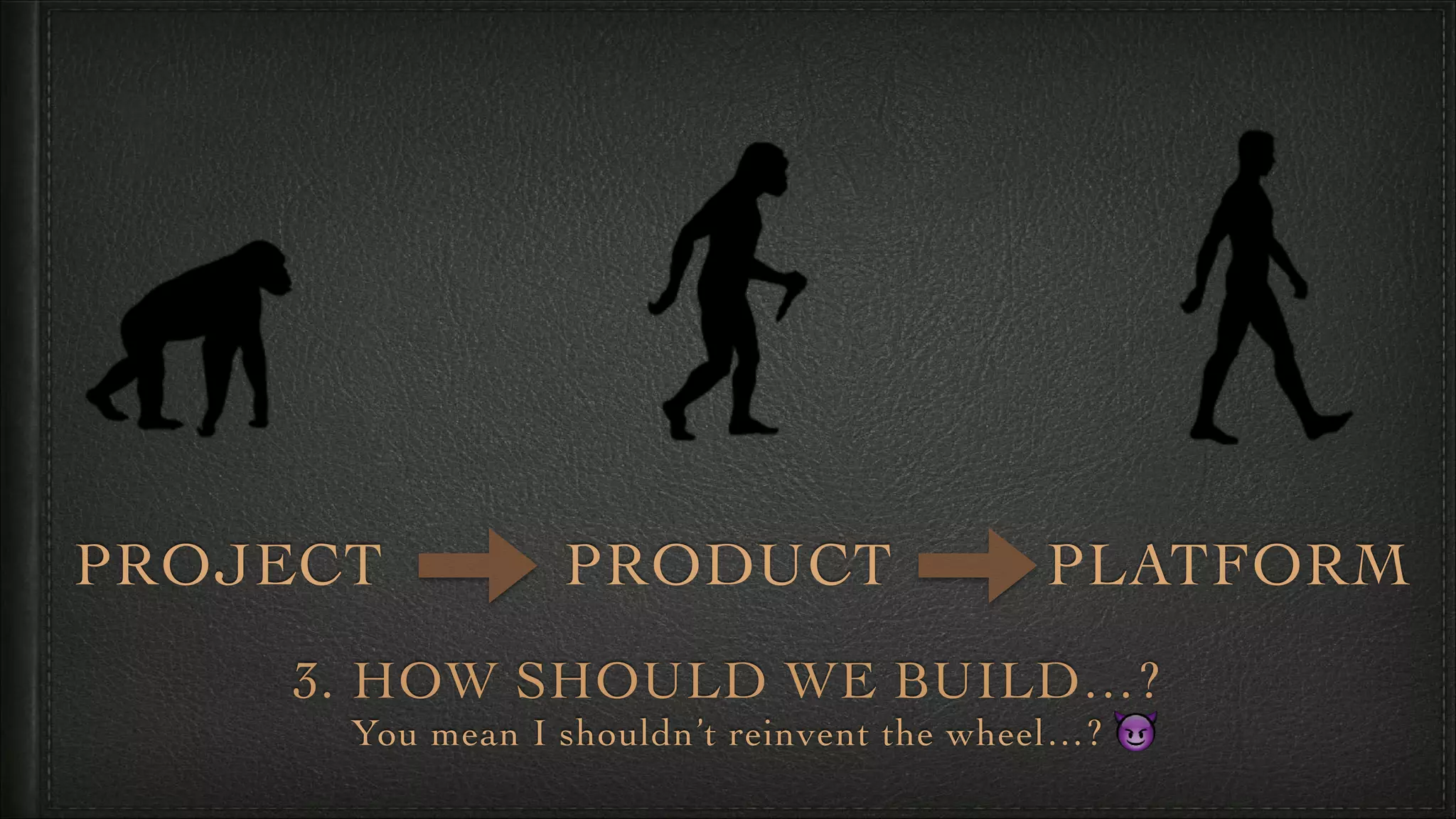 PROJECT → PRODUCT → PLATFORM

3. HOW SHOULD WE BUILD...?
You mean I shouldn't reinvent the wheel...? 😈